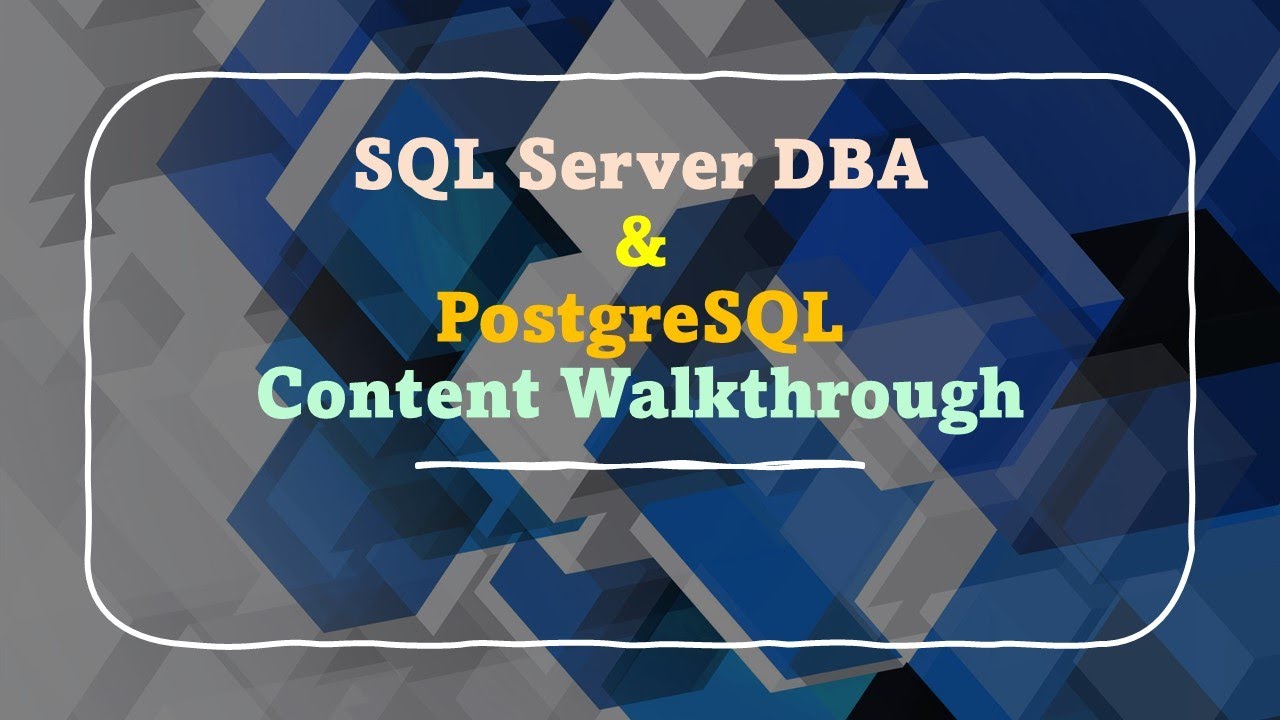 SQL Server DBA
&
PostgreSQL
Content Walkthrough